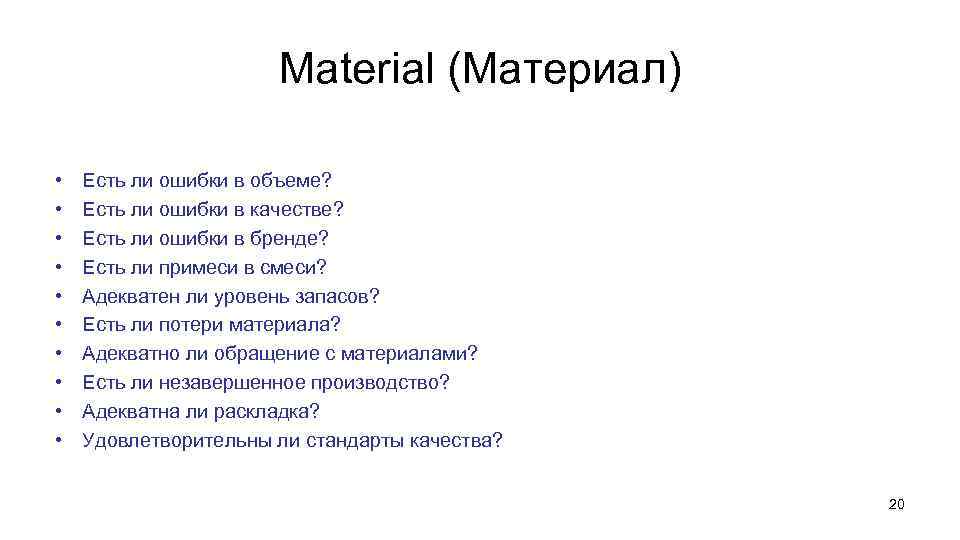 Material (Материал)

• Есть ли ошибки в объеме?
• Есть ли ошибки в качестве?
• Есть ли ошибки в бренде?
• Есть ли примеси в смеси?
• Адекватен ли уровень запасов?
• Есть ли потери материала?
• Адекватно ли обращение с материалами?
• Есть ли незавершенное производство?
• Адекватна ли раскладка?
• Удовлетворительны ли стандарты качества?

20